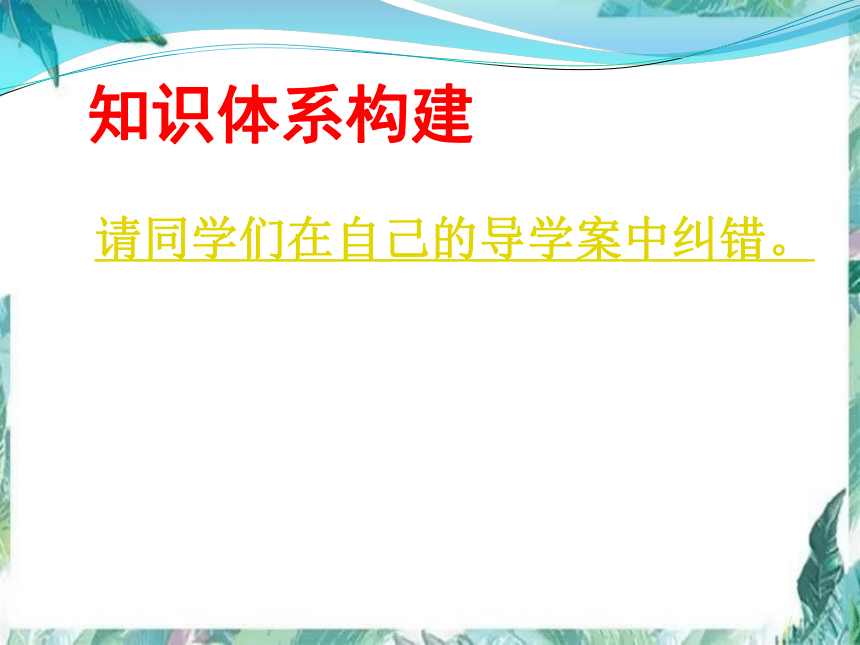 知识体系构建

请同学们在自己的导学案中纠错。